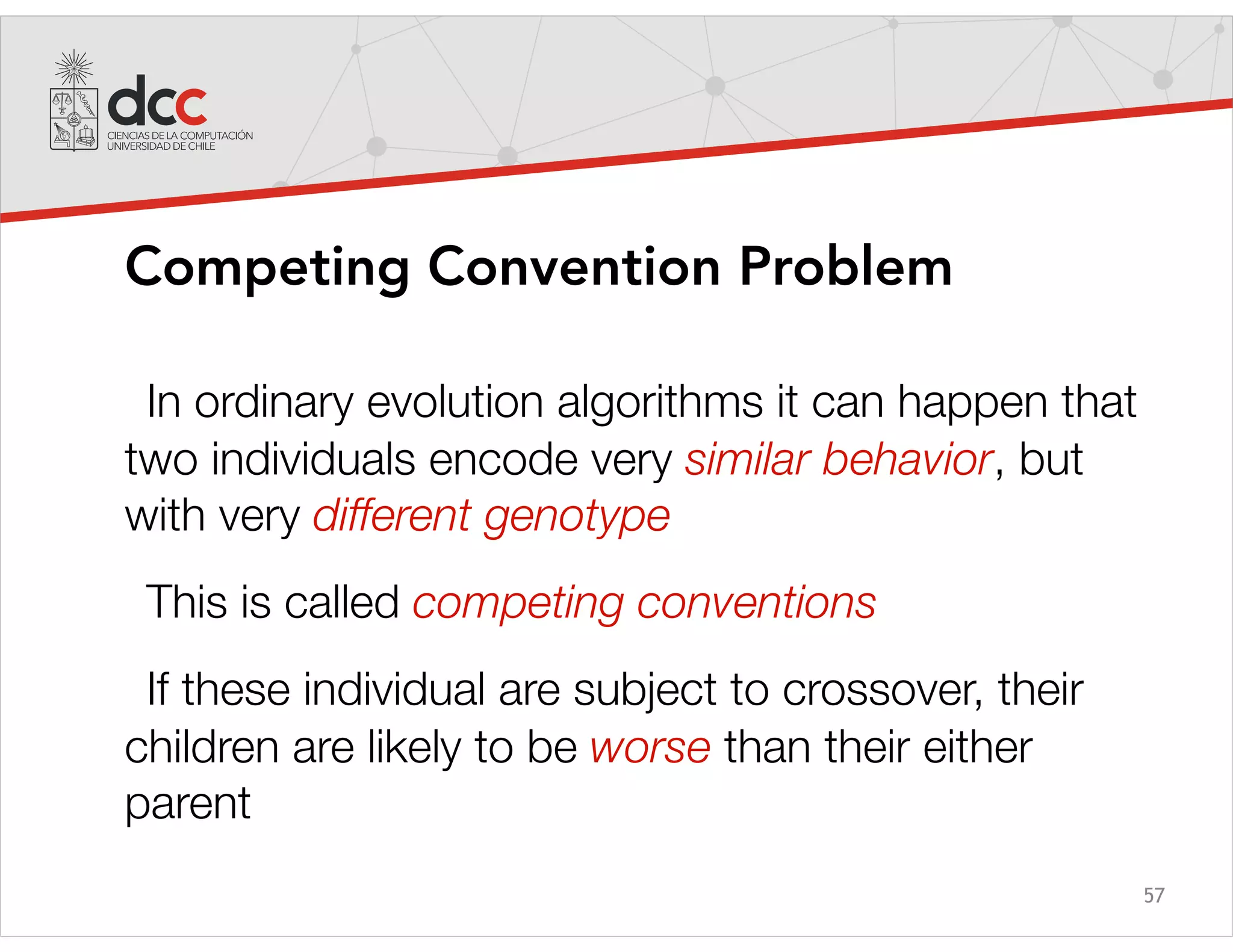 dcc
CIENCIAS DE LA COMPUTACIÓN
UNIVERSIDAD DE CHILE

Competing Convention Problem

In ordinary evolution algorithms it can happen that two individuals encode very similar behavior, but with very different genotype

This is called competing conventions

If these individual are subject to crossover, their children are likely to be worse than their either parent

57